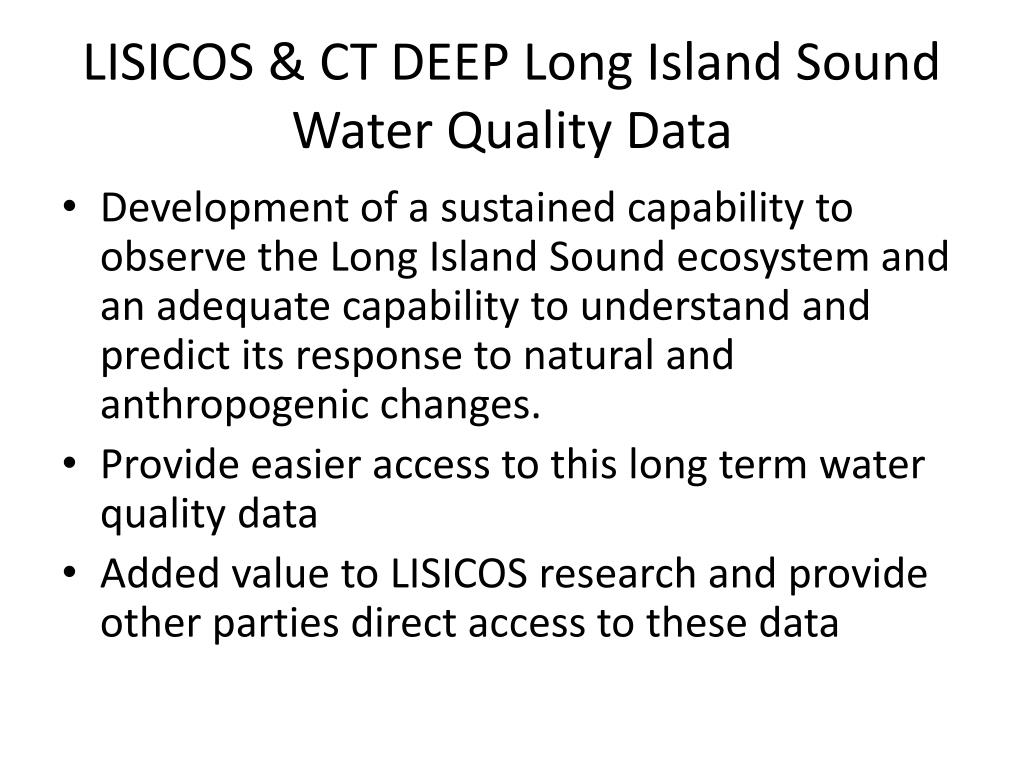 LISICOS & CT DEEP Long Island Sound Water Quality Data

• Development of a sustained capability to observe the Long Island Sound ecosystem and an adequate capability to understand and predict its response to natural and anthropogenic changes.
• Provide easier access to this long term water quality data
• Added value to LISICOS research and provide other parties direct access to these data